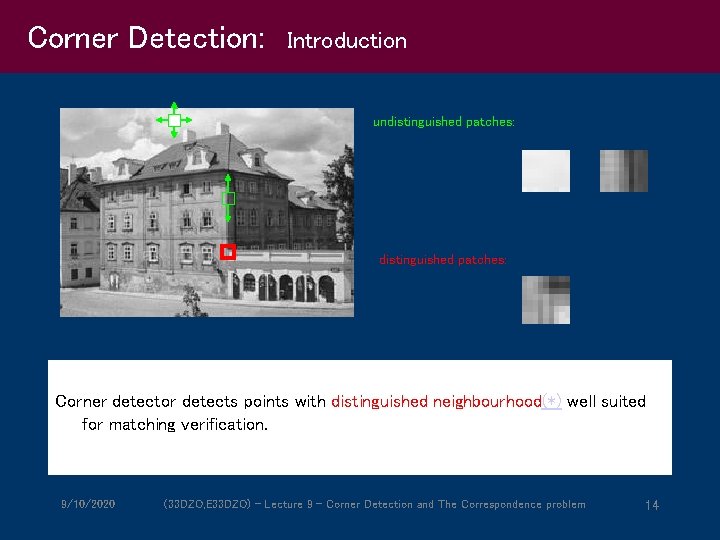 Corner Detection: Introduction

undistinguished patches:

distinguished patches:

Corner detector detects points with distinguished neighbourhood(*) well suited for matching verification.

9/10/2020 (33DZO,E33DZO) – Lecture 9 – Corner Detection and The Correspondence problem 14